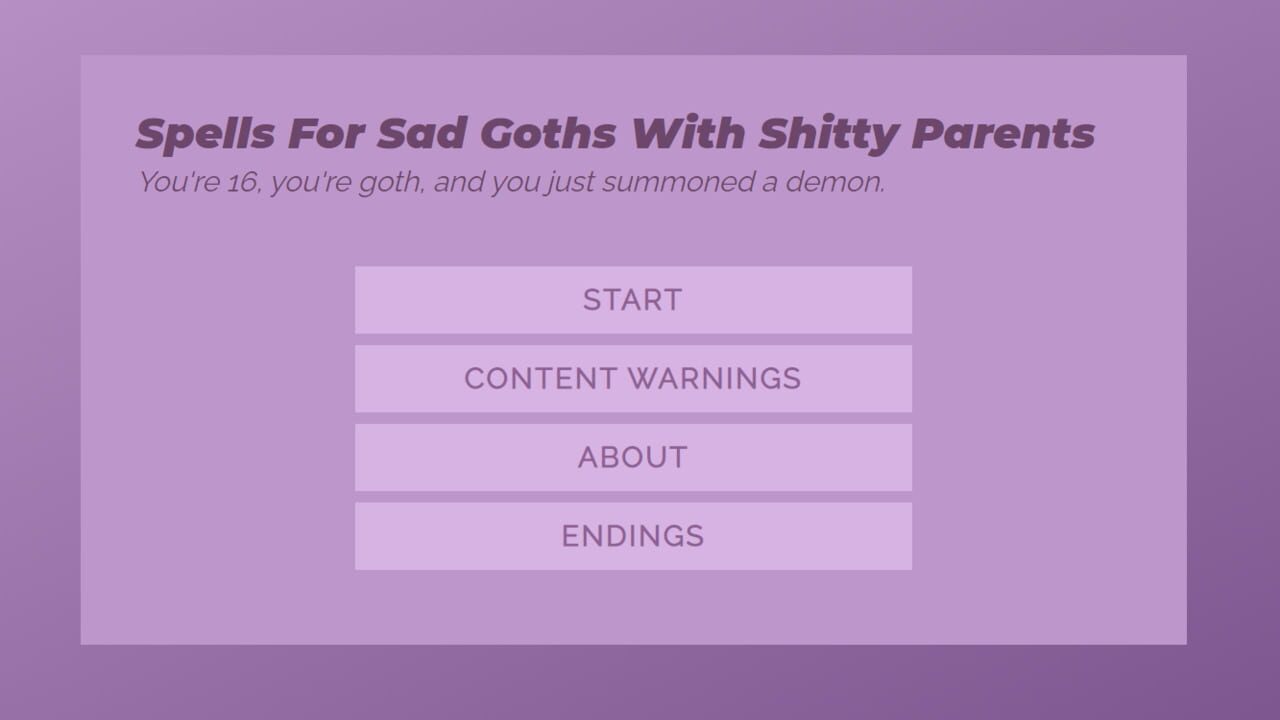 Spells For Sad Goths With Shitty Parents
You're 16, you're goth, and you just summoned a demon.

START

CONTENT WARNINGS

ABOUT

ENDINGS